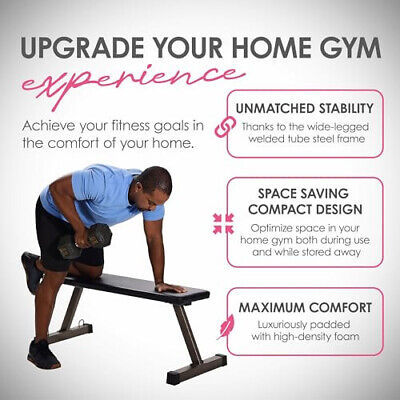 UPGRADE YOUR HOME GYM
experience

Achieve your fitness goals in the comfort of your home.

UNMATCHED STABILITY
Thanks to the wide-legged welded tube steel frame

SPACE SAVING COMPACT DESIGN
Optimize space in your home gym both during use and while stored away

MAXIMUM COMFORT
Luxuriously padded with high-density foam